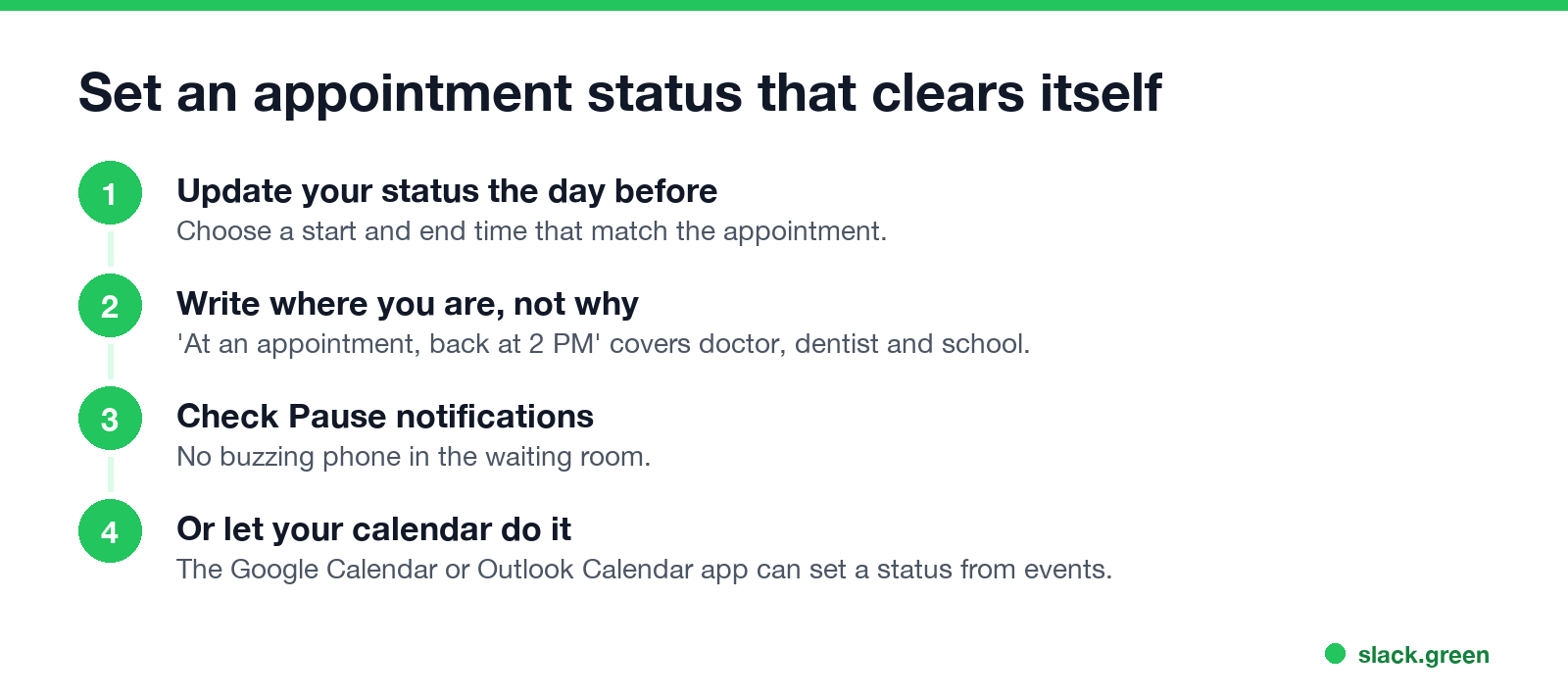 Set an appointment status that clears itself

1
Update your status the day before
Choose a start and end time that match the appointment.

2
Write where you are, not why
'At an appointment, back at 2 PM' covers doctor, dentist and school.

3
Check Pause notifications
No buzzing phone in the waiting room.

4
Or let your calendar do it
The Google Calendar or Outlook Calendar app can set a status from events.

slack.green